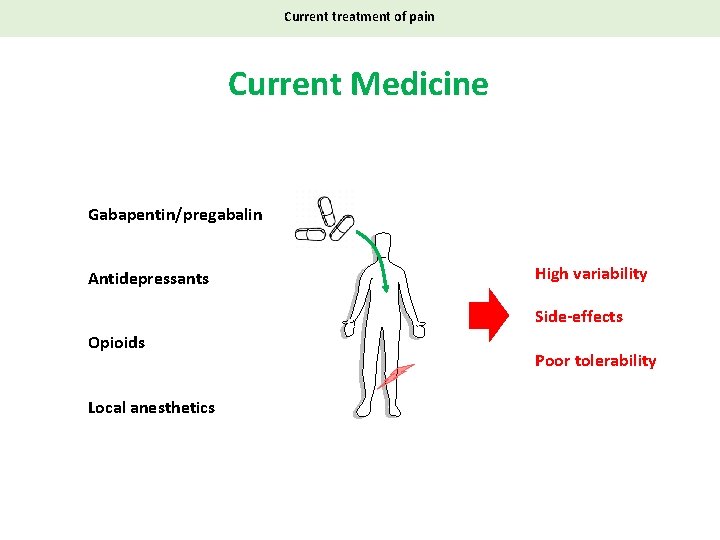 Current treatment of pain

Current Medicine

Gabapentin/pregabalin

Antidepressants

Opioids

Local anesthetics

High variability

Side-effects

Poor tolerability